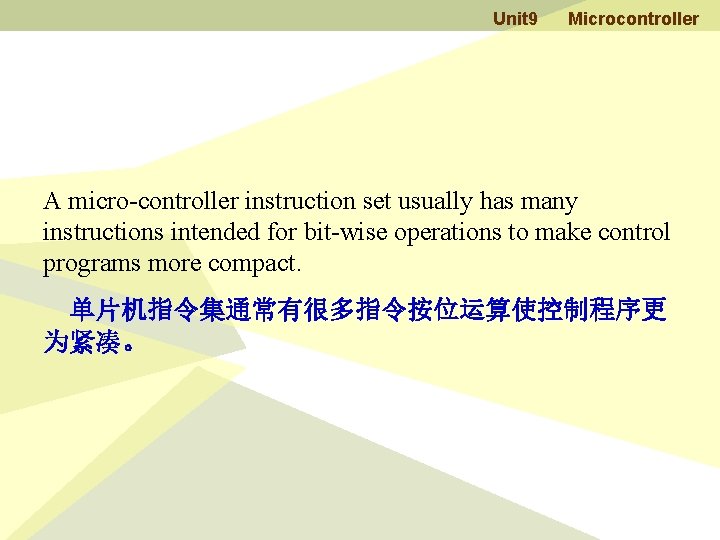 Unit9 Microcontroller

A micro-controller instruction set usually has many instructions intended for bit-wise operations to make control programs more compact.

单片机指令集通常有很多指令按位运算使控制程序更为紧凑。